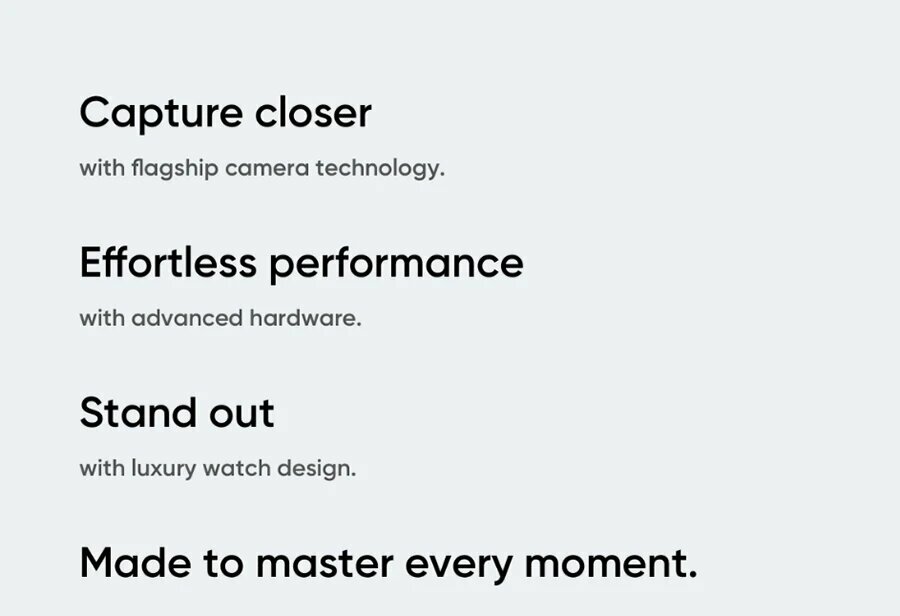 Capture closer

with flagship camera technology.

Effortless performance

with advanced hardware.

Stand out

with luxury watch design.

Made to master every moment.